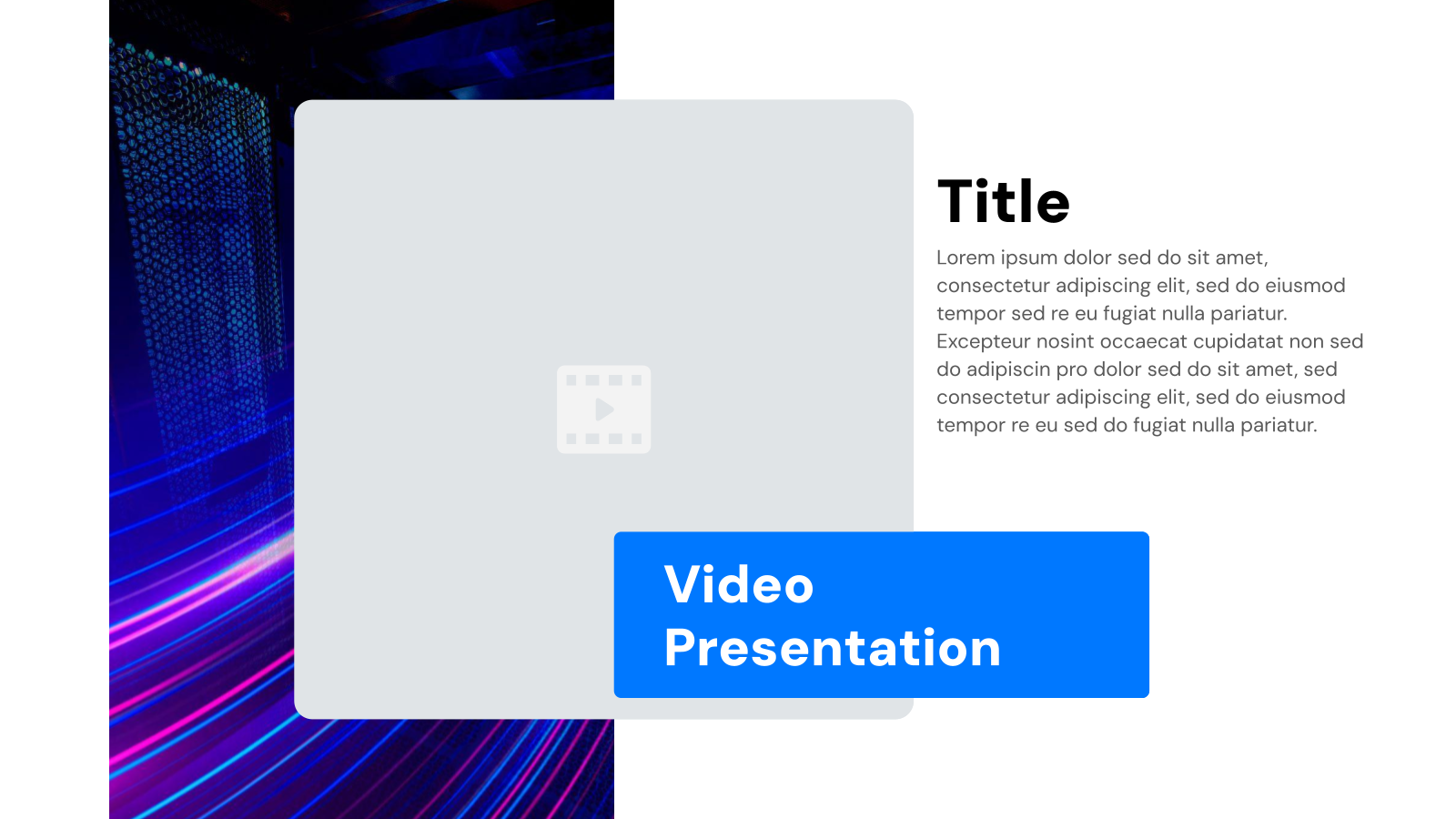 Title

Lorem ipsum dolor sed do sit amet, consectetur adipiscing elit, sed do eiusmod tempor sed re eu fugiat nulla pariatur. Excepteur nosint occaecat cupidatat non sed do adipiscin pro dolor sed do sit amet, sed consectetur adipiscing elit, sed do eiusmod tempor re eu sed do fugiat nulla pariatur.

Video Presentation